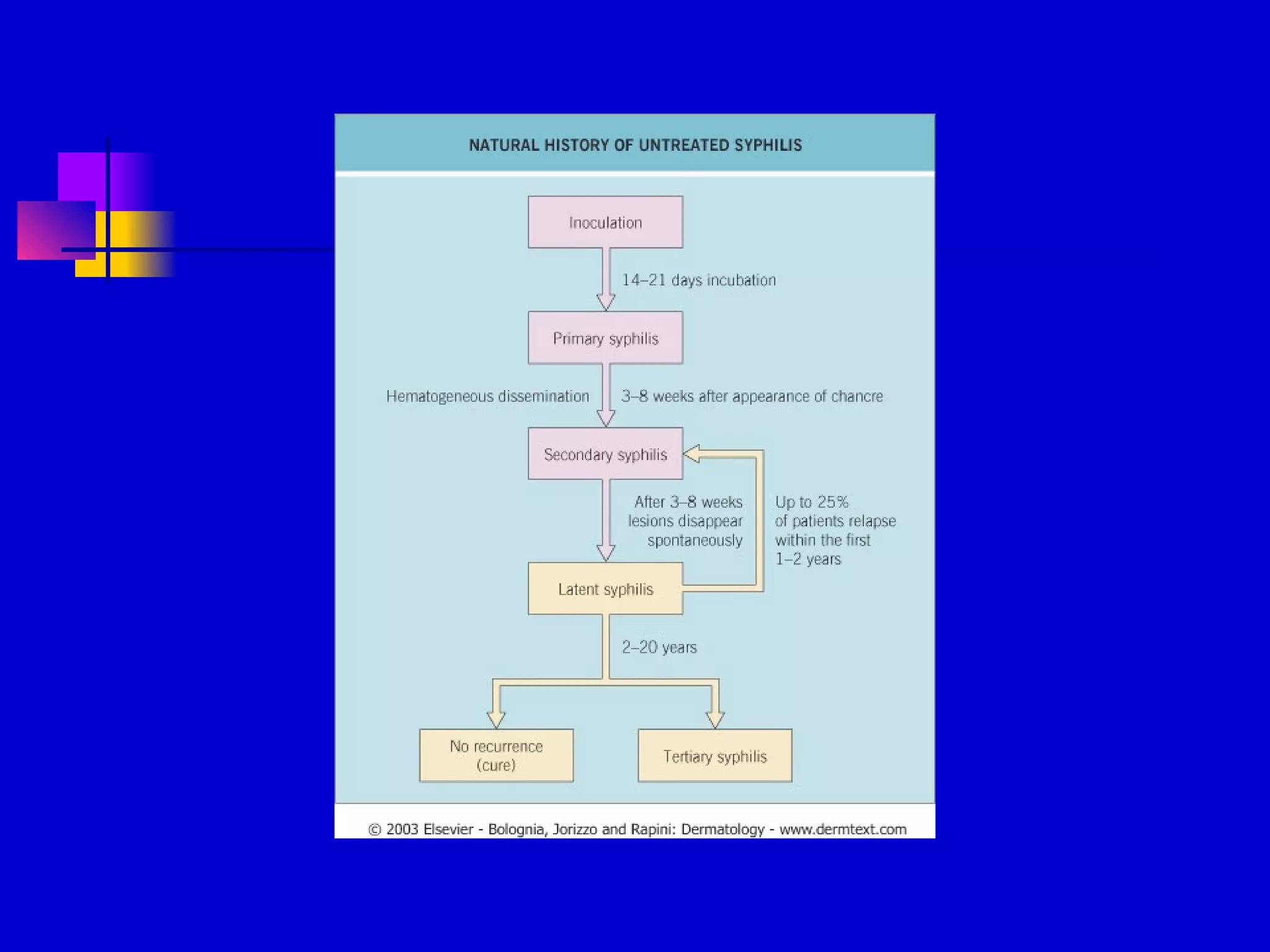 NATURAL HISTORY OF UNTREATED SYPHILIS

Inoculation

14–21 days incubation

Primary syphilis

Hematogeneous dissemination

3–8 weeks after appearance of chancre

Secondary syphilis

After 3–8 weeks lesions disappear spontaneously

Up to 25% of patients relapse within the first 1–2 years

Latent syphilis

2–20 years

No recurrence (cure)

Tertiary syphilis

© 2003 Elsevier - Bolognia, Jorizzo and Rapini: Dermatology - www.dermtext.com